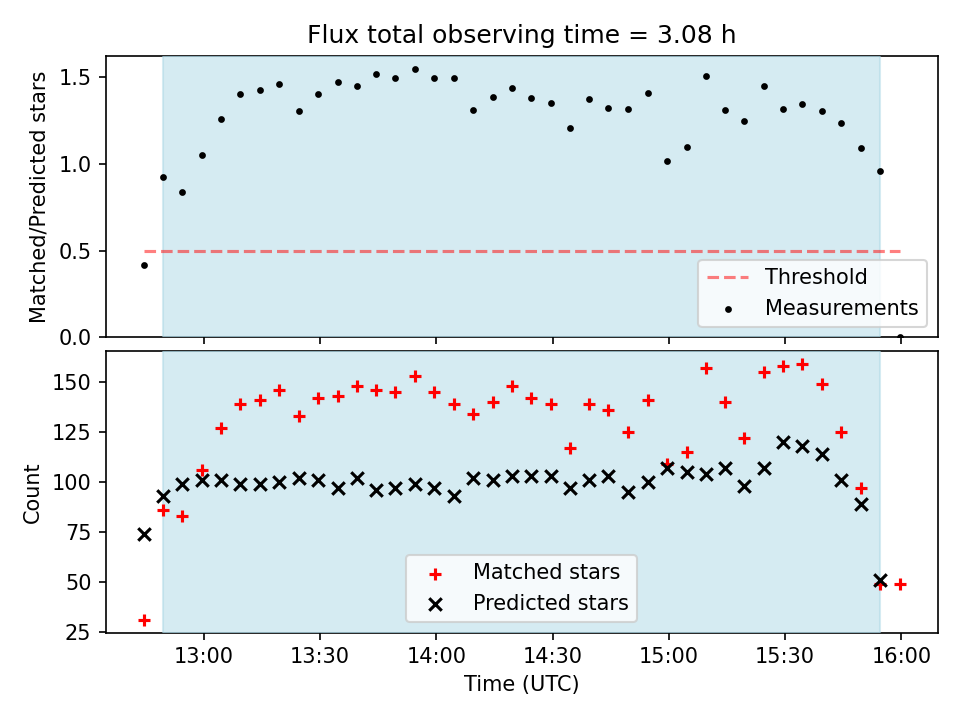 Flux total observing time = 3.08 h

Matched/Predicted stars

1.5
1.0
0.5
0.0

Threshold
Measurements

Count

150
125
100
75
50
25

Matched stars
Predicted stars

13:00
13:30
14:00
14:30
15:00
15:30
16:00

Time (UTC)